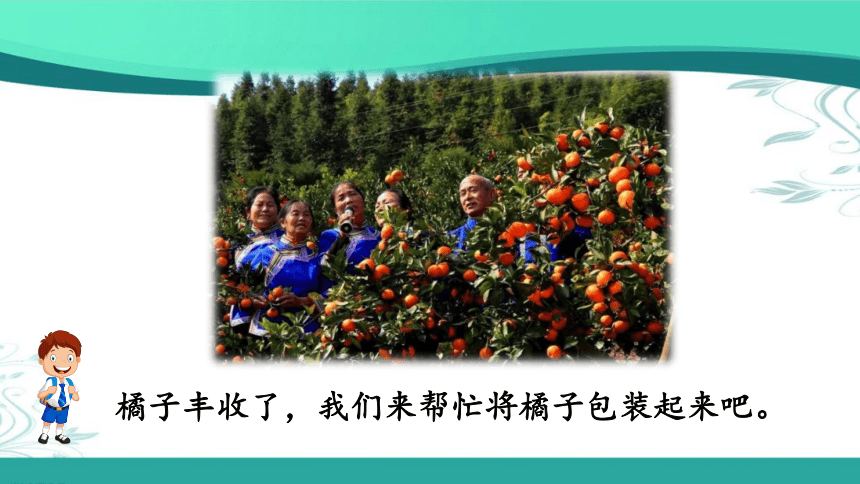 橘子丰收了，我们来帮忙将橘子包装起来吧。